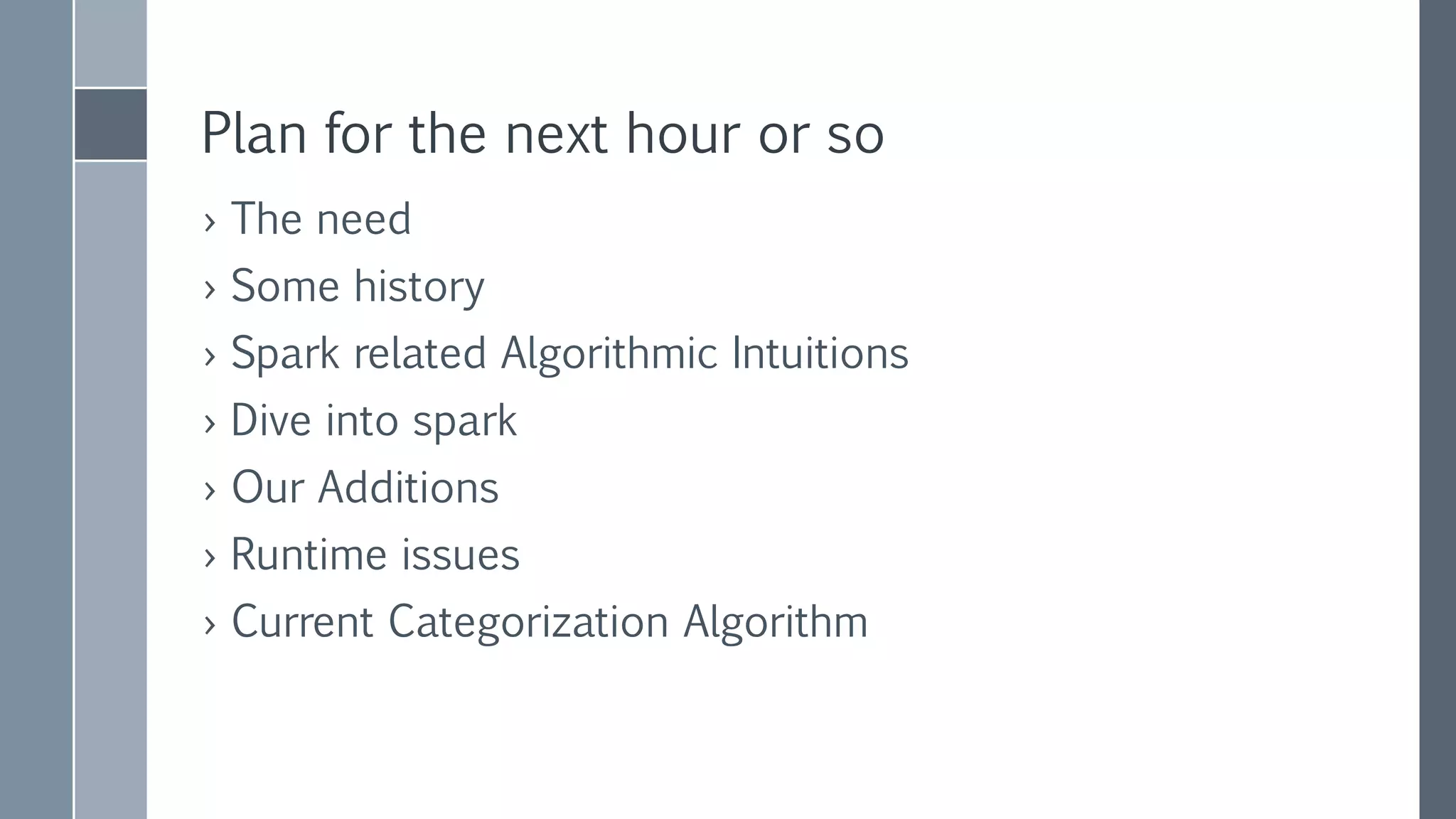 Plan for the next hour or so

› The need
› Some history
› Spark related Algorithmic Intuitions
› Dive into spark
› Our Additions
› Runtime issues
› Current Categorization Algorithm